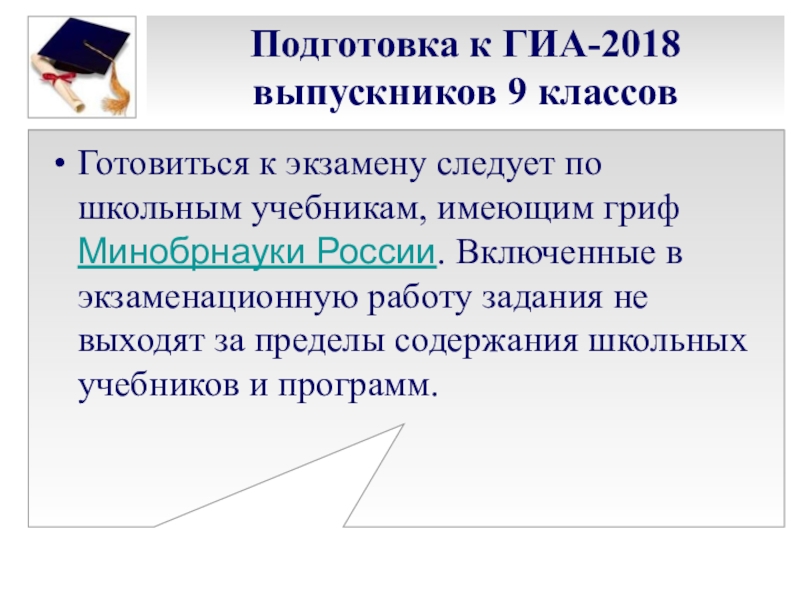 Подготовка к ГИА-2018 выпускников 9 классов

• Готовиться к экзамену следует по школьным учебникам, имеющим гриф Минобрнауки России. Включенные в экзаменационную работу задания не выходят за пределы содержания школьных учебников и программ.